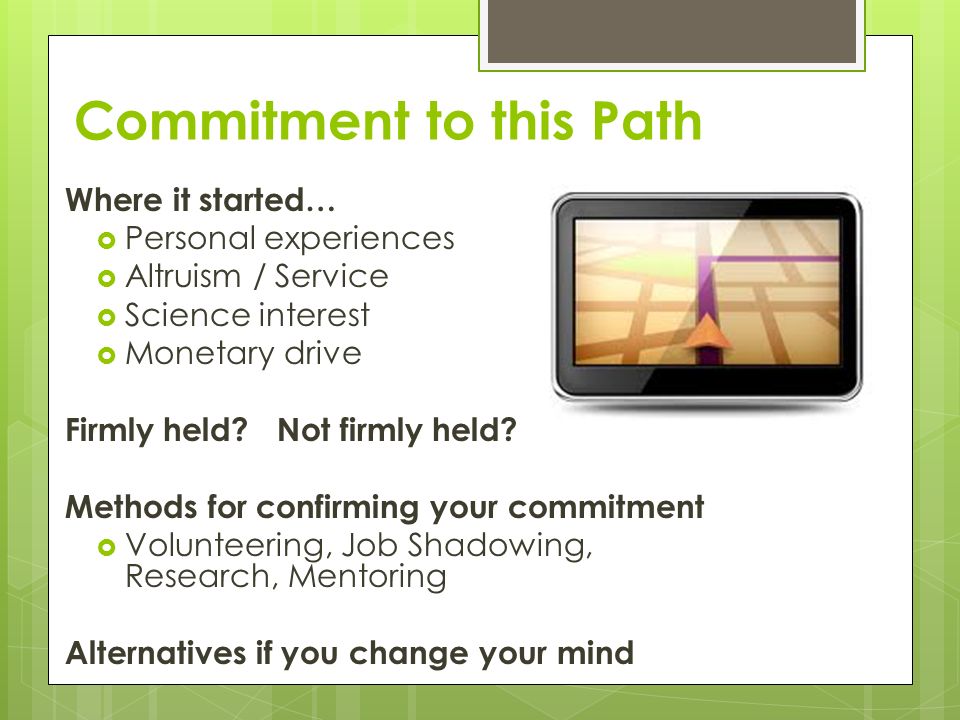 Commitment to this Path

Where it started…
Personal experiences
Altruism / Service
Science interest
Monetary drive

Firmly held? Not firmly held?

Methods for confirming your commitment
Volunteering, Job Shadowing, Research, Mentoring

Alternatives if you change your mind